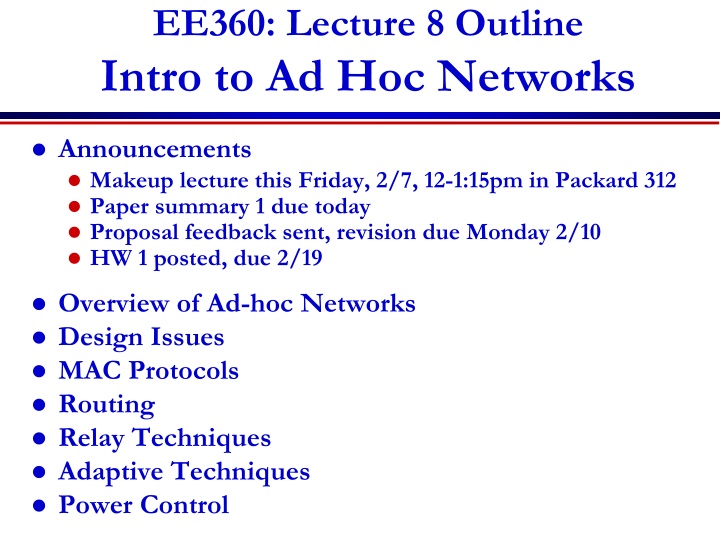 EE360: Lecture 8 Outline
Intro to Ad Hoc Networks

- Announcements
  - Makeup lecture this Friday, 2/7, 12-1:15pm in Packard 312
  - Paper summary 1 due today
  - Proposal feedback sent, revision due Monday 2/10
  - HW 1 posted, due 2/19
- Overview of Ad-hoc Networks
- Design Issues
- MAC Protocols
- Routing
- Relay Techniques
- Adaptive Techniques
- Power Control